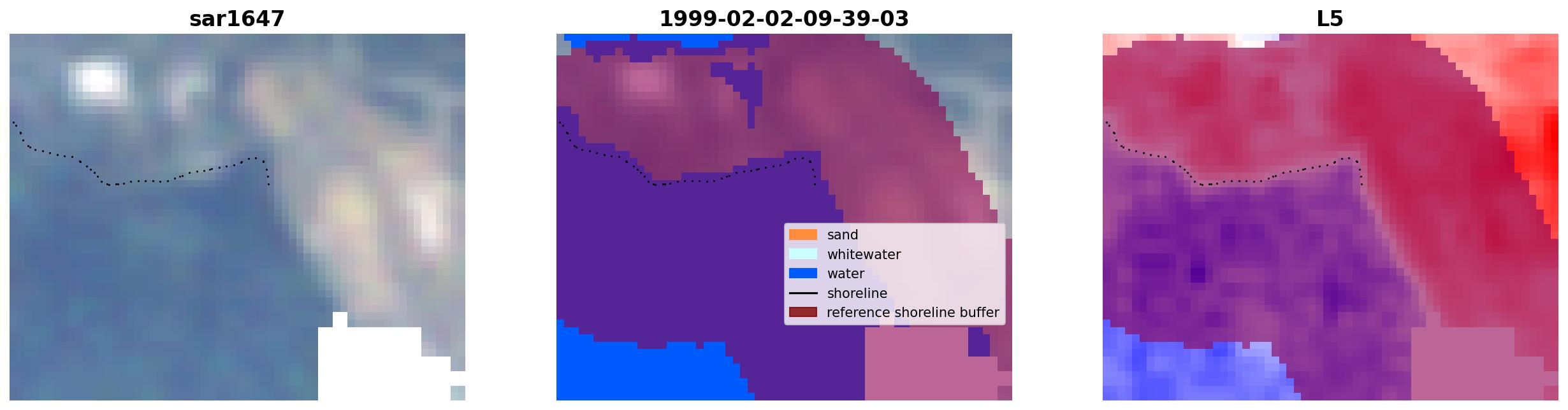 sar1647

1999-02-02-09-39-03

sand
whitewater
water
shoreline
reference shoreline buffer

L5